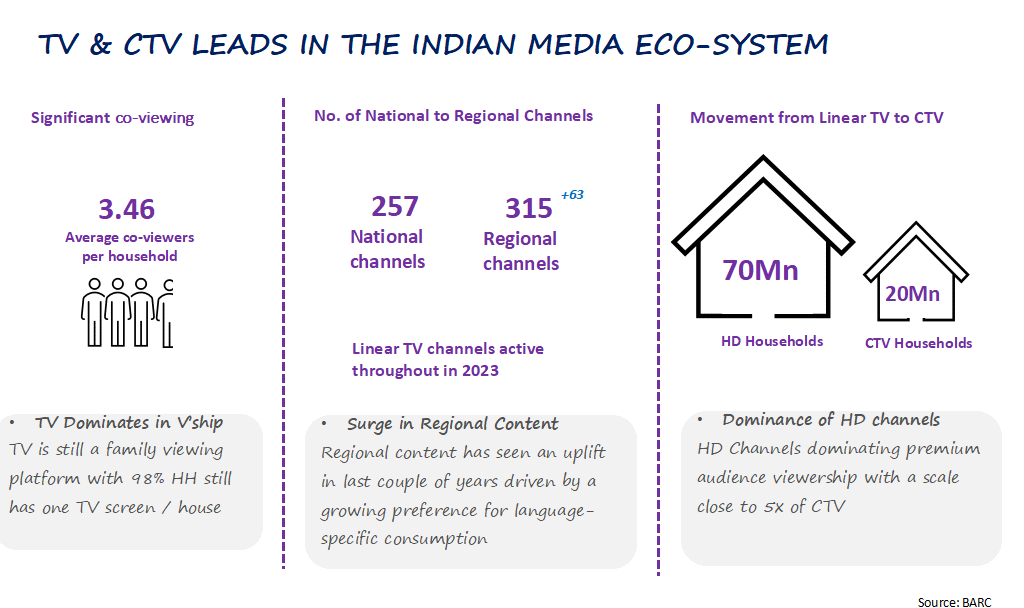 TV & CTV LEADS IN THE INDIAN MEDIA ECO-SYSTEM

Significant co-viewing

3.46
Average co-viewers per household

• TV Dominates in V'ship
TV is still a family viewing platform with 98% HH still has one TV screen / house

No. of National to Regional Channels

257
National channels

315 +63
Regional channels

Linear TV channels active throughout in 2023

• Surge in Regional Content
Regional content has seen an uplift in last couple of years driven by a growing preference for language-specific consumption

Movement from Linear TV to CTV

70Mn
HD Households

20Mn
CTV Households

• Dominance of HD channels
HD Channels dominating premium audience viewership with a scale close to 5x of CTV

Source: BARC